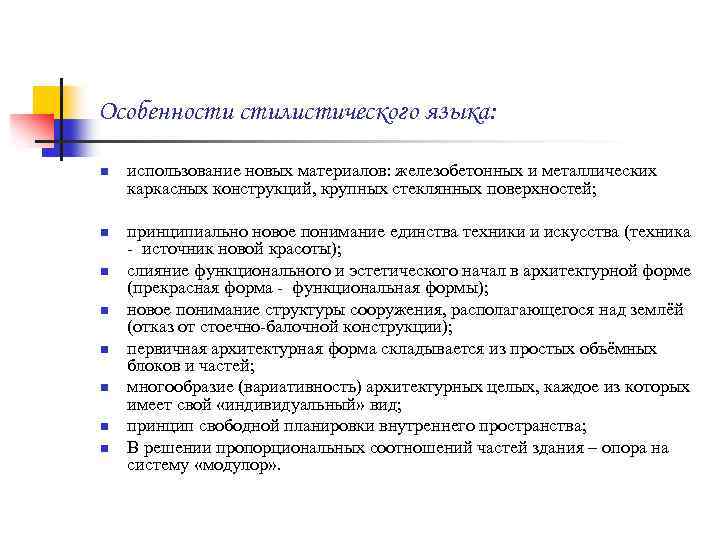 Особенности стилистического языка:

- использование новых материалов: железобетонных и металлических каркасных конструкций, крупных стеклянных поверхностей;

- принципиально новое понимание единства техники и искусства (техника - источник новой красоты);
- слияние функционального и эстетического начал в архитектурной форме (прекрасная форма - функциональная формы);
- новое понимание структуры сооружения, располагающегося над землёй (отказ от стоечно-балочной конструкции);
- первичная архитектурная форма складывается из простых объёмных блоков и частей;
- многообразие (вариативность) архитектурных целых, каждое из которых имеет свой «индивидуальный» вид;
- принцип свободной планировки внутреннего пространства;
- В решении пропорциональных соотношений частей здания – опора на систему «модулор».